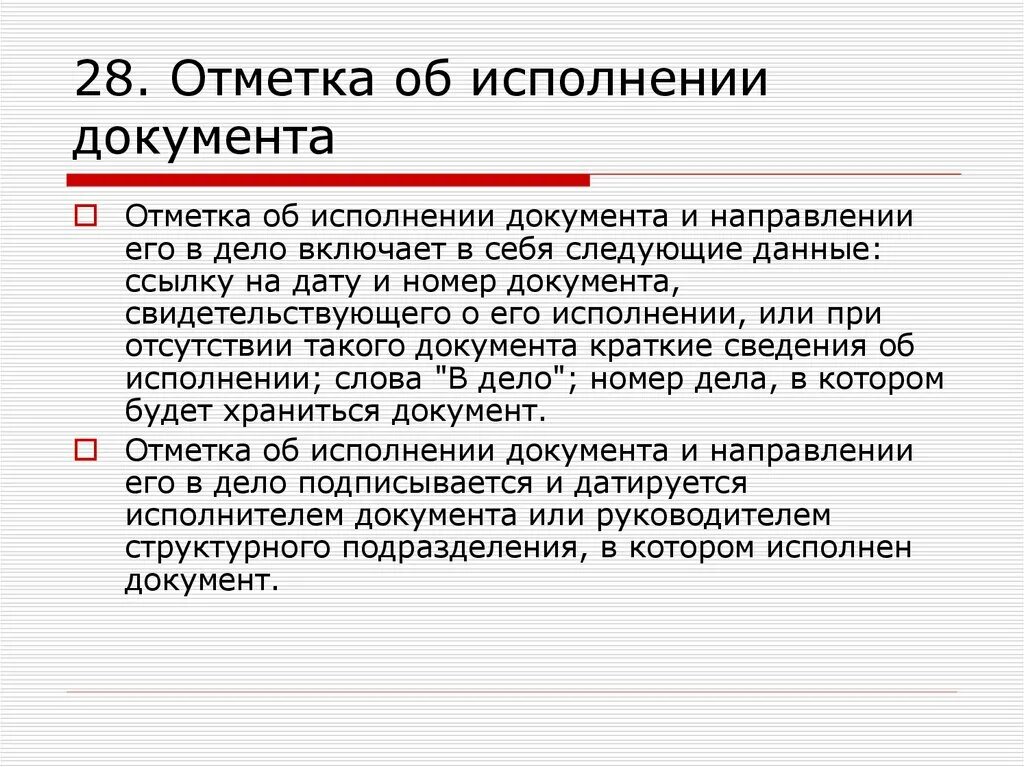 28. Отметка об исполнении документа

Отметка об исполнении документа и направлении его в дело включает в себя следующие данные: ссылку на дату и номер документа, свидетельствующего о его исполнении, или при отсутствии такого документа краткие сведения об исполнении; слова "В дело"; номер дела, в котором будет храниться документ.

Отметка об исполнении документа и направлении его в дело подписывается и датируется исполнителем документа или руководителем структурного подразделения, в котором исполнен документ.